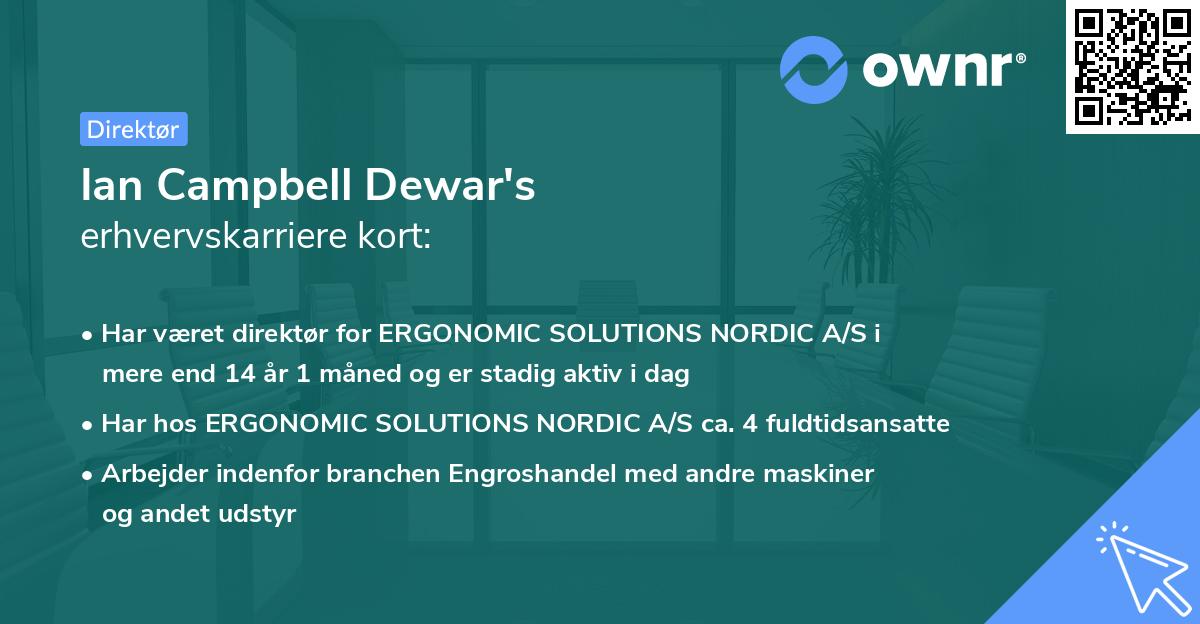 ownr®

Direktør

Ian Campbell Dewar's
erhvervskarriere kort:

• Har været direktør for ERGONOMIC SOLUTIONS NORDIC A/S i mere end 14 år 1 måned og er stadig aktiv i dag

• Har hos ERGONOMIC SOLUTIONS NORDIC A/S ca. 4 fuldtidsansatte

• Arbejder indenfor branchen Engroshandel med andre maskiner og andet udstyr